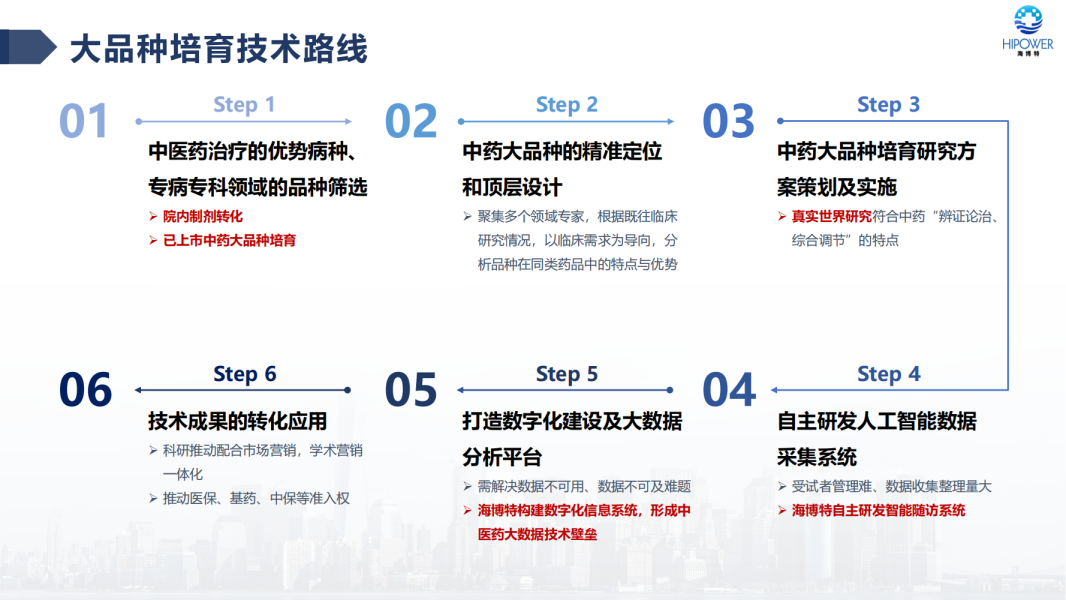 大品种培育技术路线

HIPOWER
海博特

01
Step 1
中医药治疗的优势病种、专病专科领域的品种筛选
➢ 院内制剂转化
➢ 已上市中药大品种培育

02
Step 2
中药大品种的精准定位和顶层设计
➢ 聚集多个领域专家，根据既往临床研究情况，以临床需求为导向，分析品种在同类药品中的特点与优势

03
Step 3
中药大品种培育研究方案策划及实施
➢ 真实世界研究符合中药“辨证论治、综合调节”的特点

06
Step 6
技术成果的转化应用
➢ 科研推动配合市场营销，学术营销一体化
➢ 推动医保、基药、中保等准入权

05
Step 5
打造数字化建设及大数据分析平台
➢ 需解决数据不可用、数据不可及难题
➢ 海博特构建数字化信息系统，形成中医药大数据技术壁垒

04
Step 4
自主研发人工智能数据采集系统
➢ 受试者管理难、数据收集整理量大
➢ 海博特自主研发智能随访系统